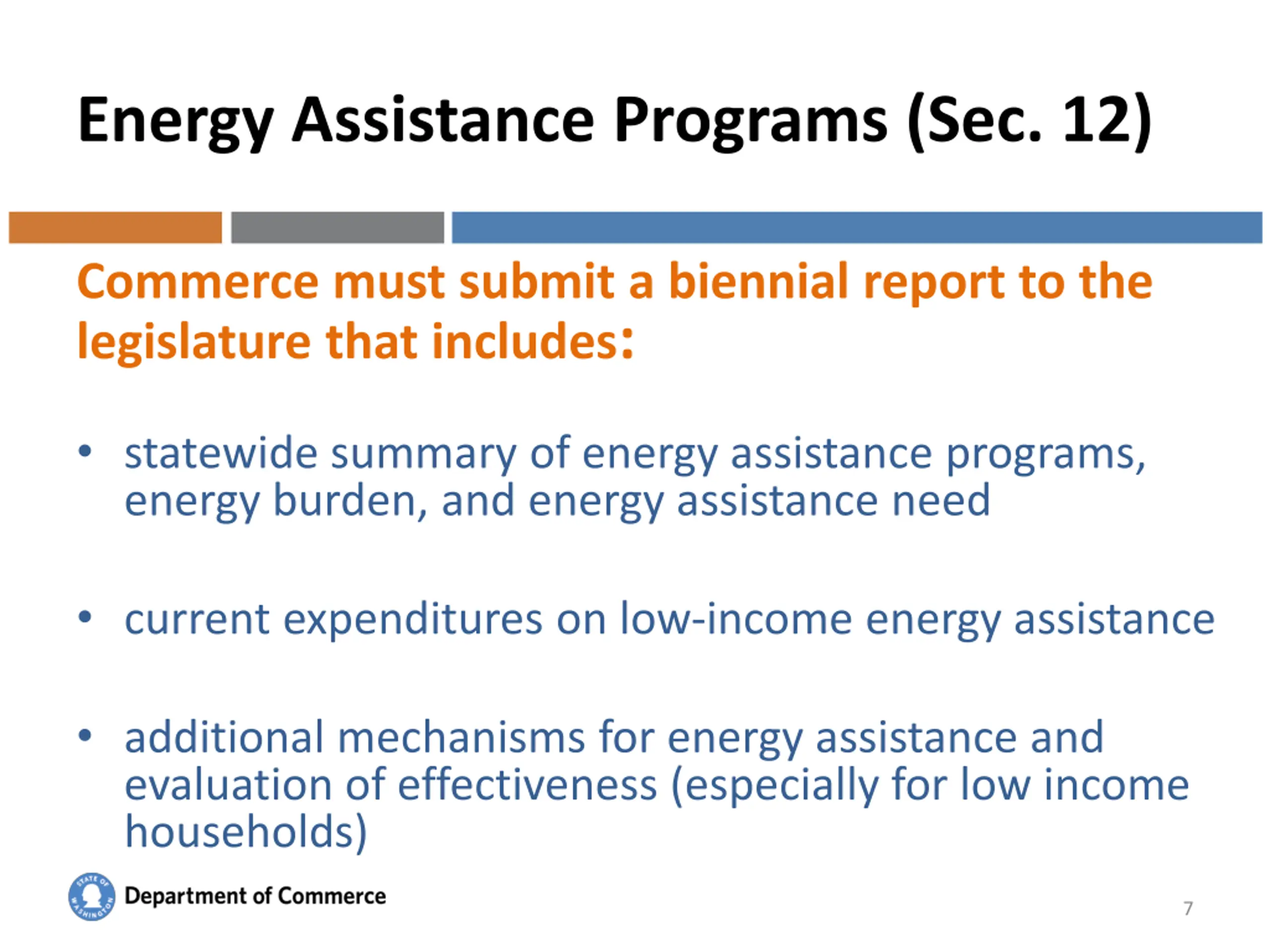 Energy Assistance Programs (Sec. 12)

Commerce must submit a biennial report to the legislature that includes:

• statewide summary of energy assistance programs, energy burden, and energy assistance need

• current expenditures on low-income energy assistance

• additional mechanisms for energy assistance and evaluation of effectiveness (especially for low income households)

STATE OF WASHINGTON

Department of Commerce

7